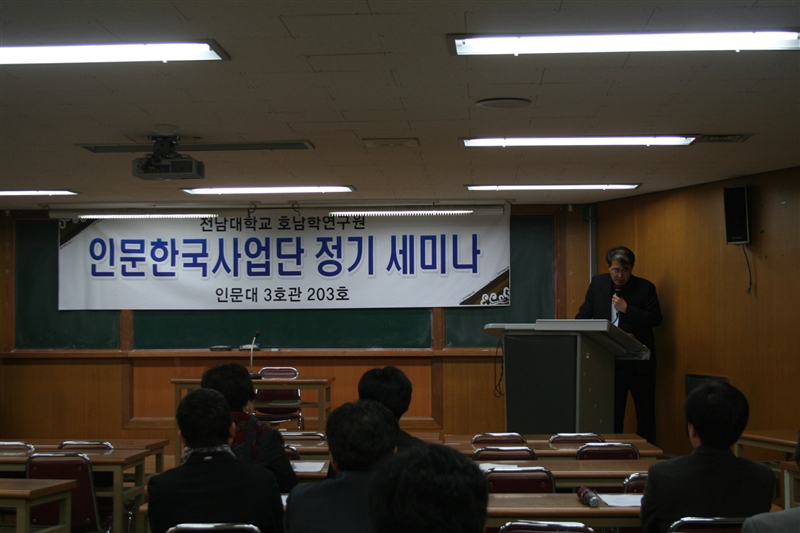 전남대학교 호남학연구원
인문한국사업단 정기 세미나
인문대 3호관 203호